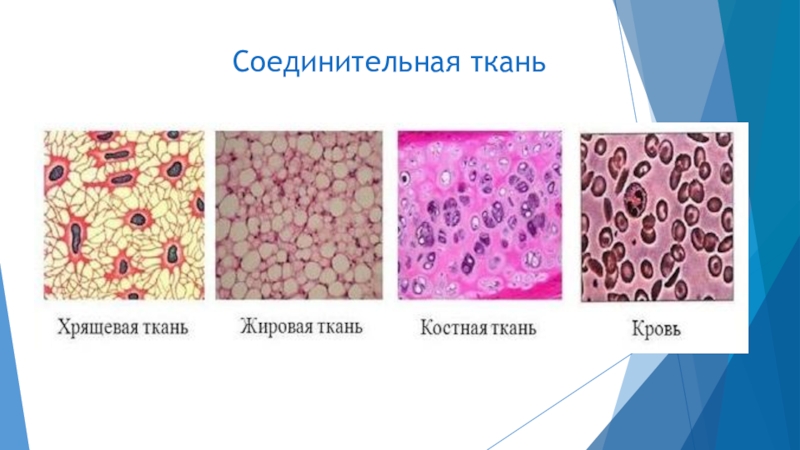 Соединительная ткань

Хрящевая ткань

Жировая ткань

Костная ткань

Кровь